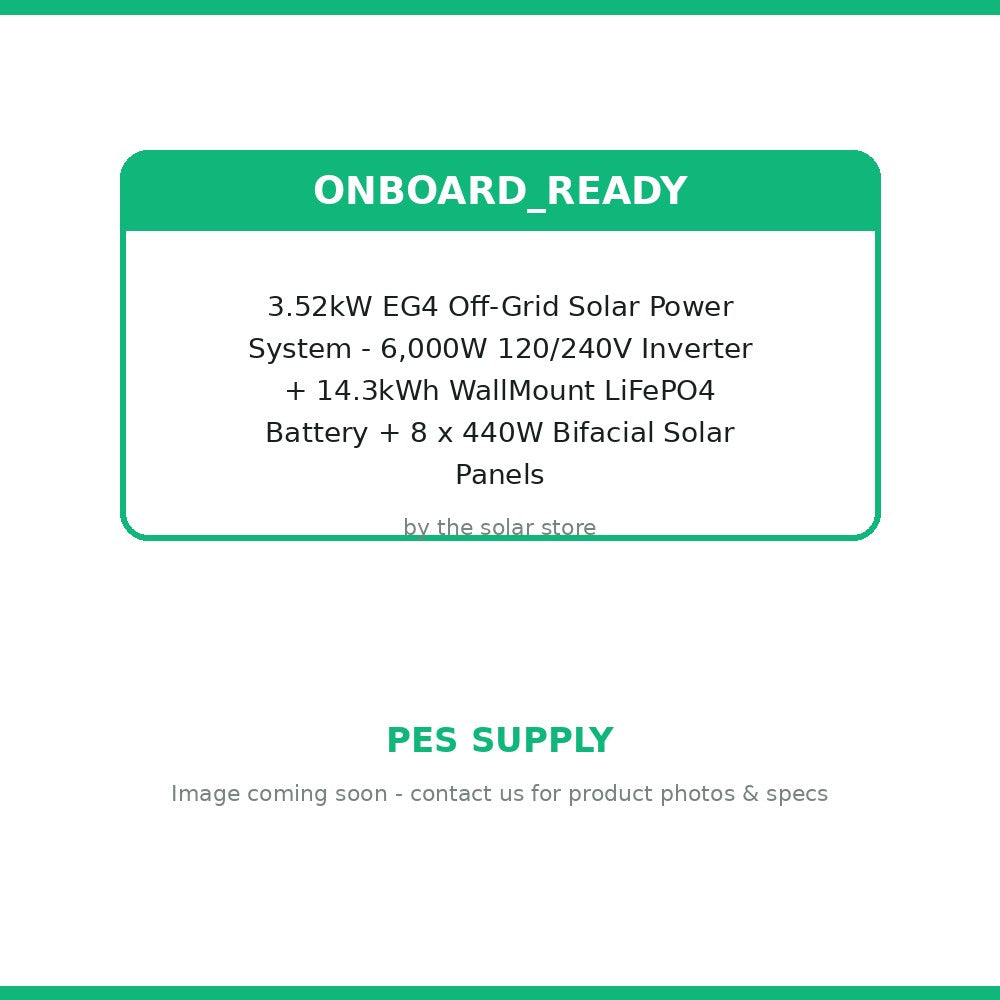 ONBOARD_READY

3.52kW EG4 Off-Grid Solar Power System - 6,000W 120/240V Inverter + 14.3kWh WallMount LiFePO4 Battery + 8 x 440W Bifacial Solar Panels

by the solar store

PES SUPPLY

Image coming soon - contact us for product photos & specs